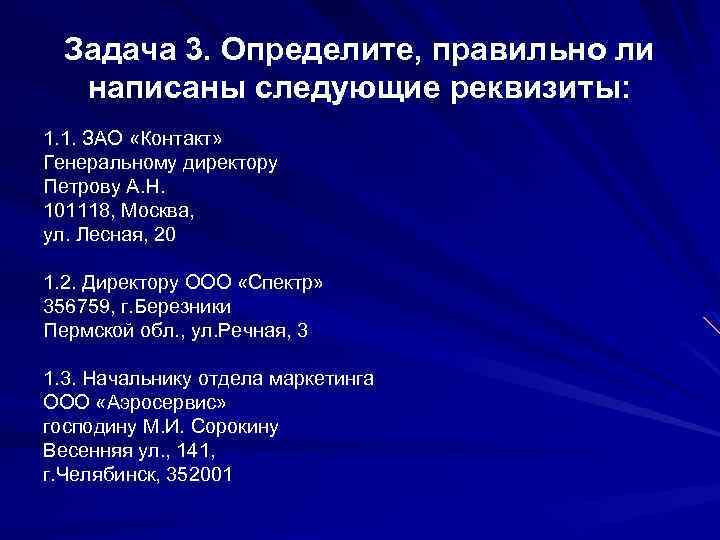 Задача 3. Определите, правильно ли написаны следующие реквизиты:

1.1. ЗАО «Контакт»
Генеральному директору
Петрову А.Н.
101118, Москва,
ул. Лесная, 20

1.2. Директору ООО «Спектр»
356759, г.Березники
Пермской обл., ул.Речная, 3

1.3. Начальнику отдела маркетинга
ООО «Аэросервис»
господину М.И. Сорокину
Весенняя ул., 141,
г.Челябинск, 352001